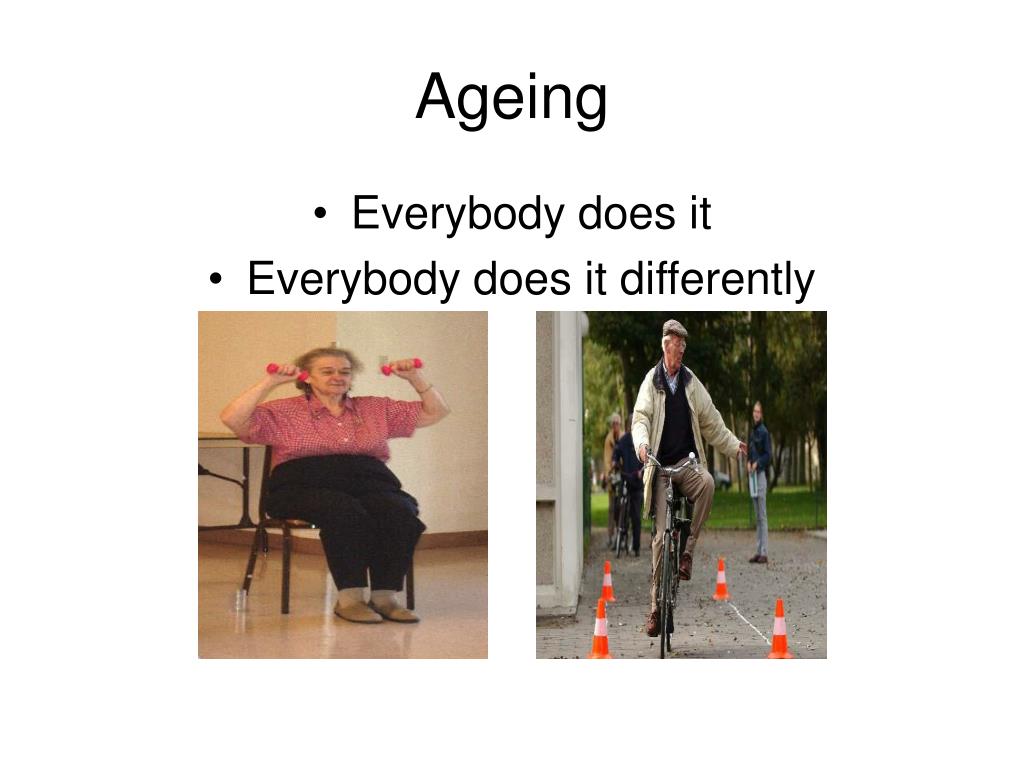 Ageing

• Everybody does it
• Everybody does it differently